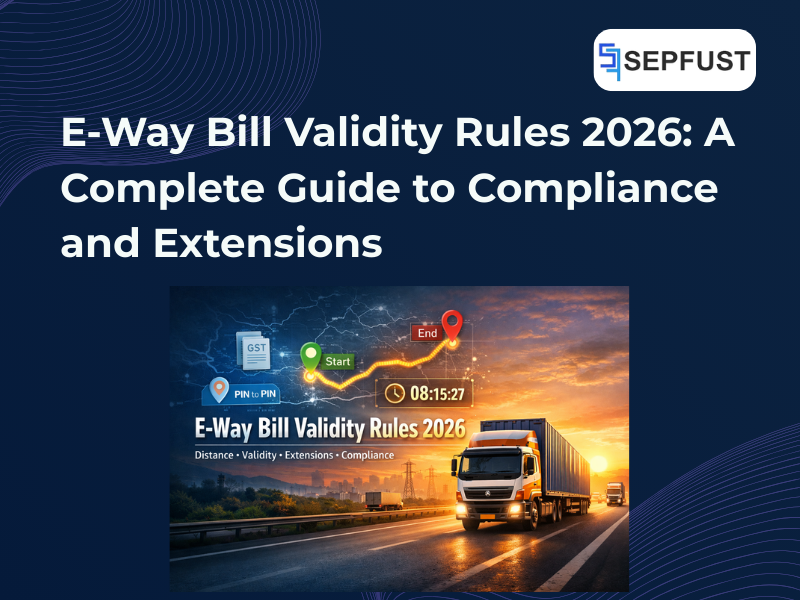 SEPFUST

E-Way Bill Validity Rules 2026: A Complete Guide to Compliance and Extensions

GST

End

Start

PIN to PIN

08:15:27

E-Way Bill Validity Rules 2026

Distance • Validity • Extensions • Compliance